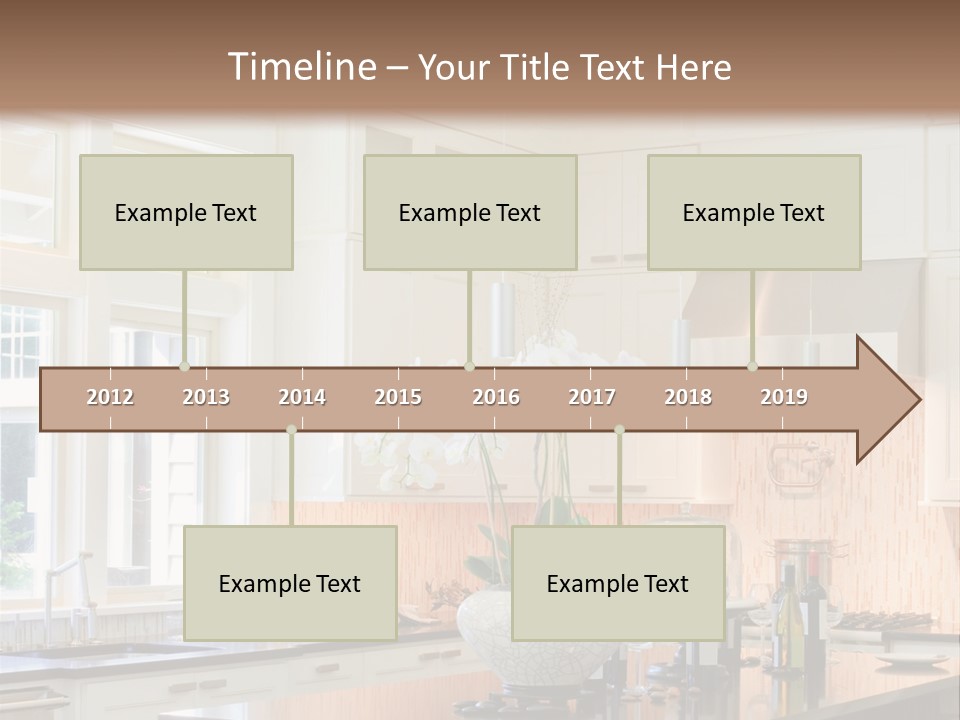 Timeline – Your Title Text Here

Example Text

Example Text

Example Text

2012 2013 2014 2015 2016 2017 2018 2019

Example Text

Example Text